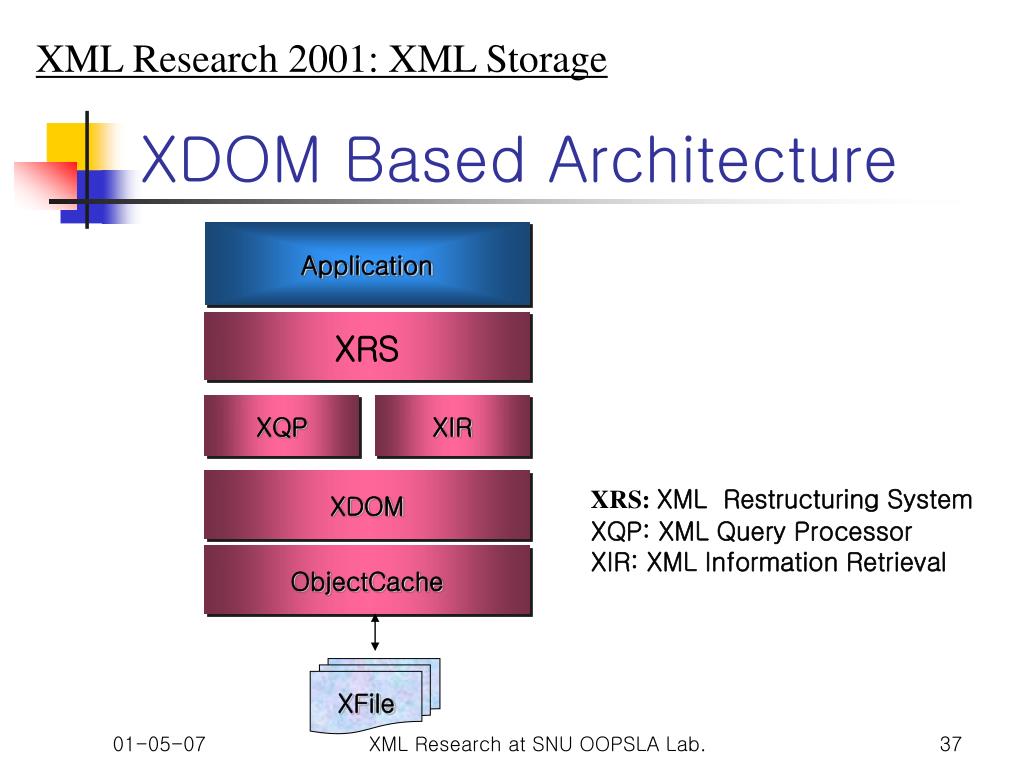 XML Research 2001: XML Storage

XDOM Based Architecture

Application

XRS

XQP

XIR

XDOM

ObjectCache

XFile

XRS: XML Restructuring System
XQP: XML Query Processor
XIR: XML Information Retrieval

01-05-07

XML Research at SNU OOPSLA Lab.

37